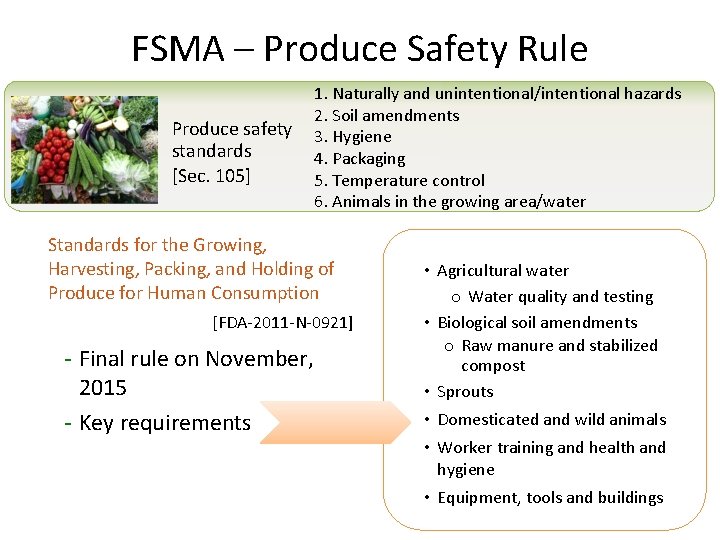 FSMA – Produce Safety Rule

Produce safety standards [Sec. 105]

1. Naturally and unintentional/intentional hazards
2. Soil amendments
3. Hygiene
4. Packaging
5. Temperature control
6. Animals in the growing area/water

Standards for the Growing, Harvesting, Packing, and Holding of Produce for Human Consumption

[FDA-2011-N-0921]

- Final rule on November, 2015
- Key requirements

• Agricultural water
  o Water quality and testing
• Biological soil amendments
  o Raw manure and stabilized compost
• Sprouts
• Domesticated and wild animals
• Worker training and health and hygiene
• Equipment, tools and buildings